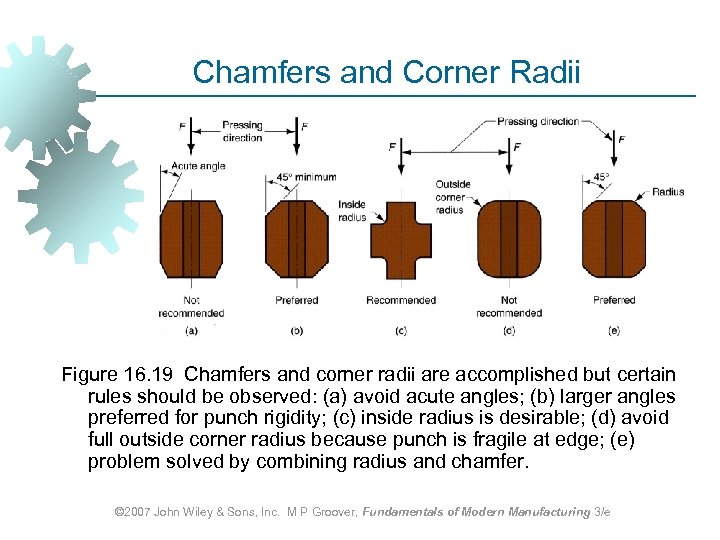 Chamfers and Corner Radii

F Pressing direction F

Acute angle

45° minimum

Not recommended
(a)

Preferred
(b)

Pressing direction

F F F

Inside radius

Outside corner radius

45°

Radius

Recommended
(c)

Not recommended
(c)

Preferred
(e)

Figure 16.19 Chamfers and corner radii are accomplished but certain rules should be observed: (a) avoid acute angles; (b) larger angles preferred for punch rigidity; (c) inside radius is desirable; (d) avoid full outside corner radius because punch is fragile at edge; (e) problem solved by combining radius and chamfer.

©2007 John Wiley & Sons, Inc. M P Groover, Fundamentals of Modern Manufacturing 3/e